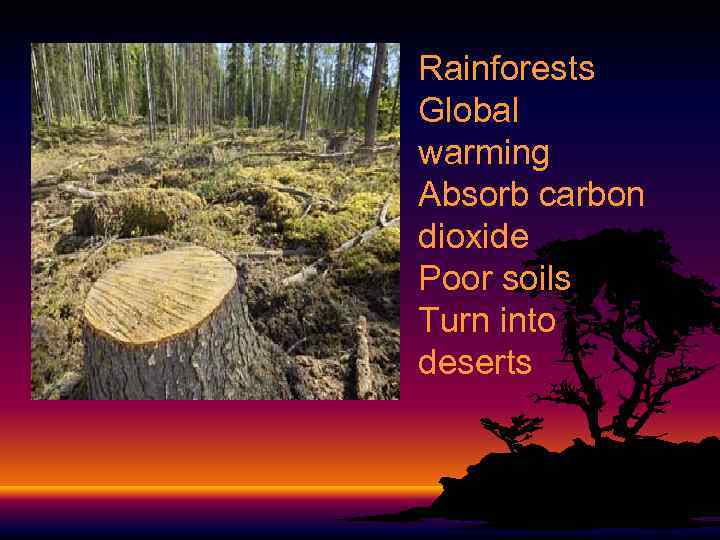 Rainforests
Global warming
Absorb carbon dioxide
Poor soils
Turn into deserts